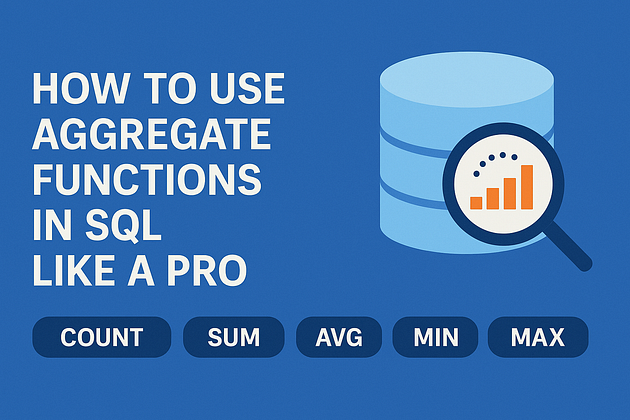 HOW TO USE AGGREGATE FUNCTIONS IN SQL LIKE A PRO

COUNT SUM AVG MIN MAX